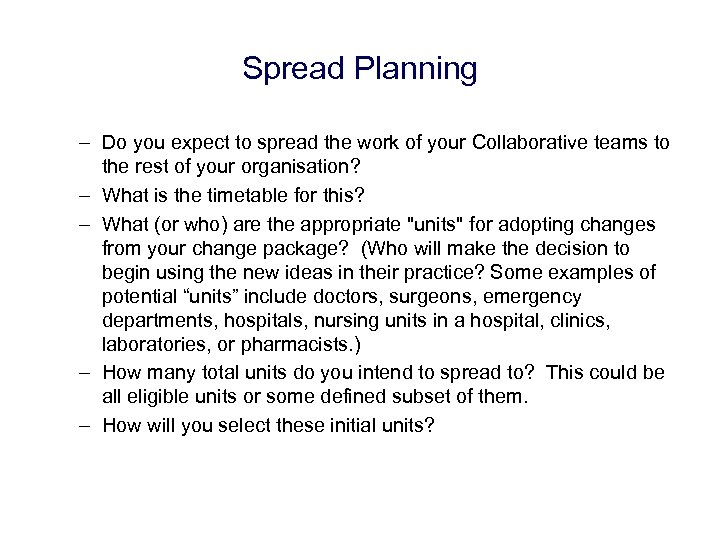 Spread Planning

– Do you expect to spread the work of your Collaborative teams to the rest of your organisation?

– What is the timetable for this?

– What (or who) are the appropriate "units" for adopting changes from your change package? (Who will make the decision to begin using the new ideas in their practice? Some examples of potential “units” include doctors, surgeons, emergency departments, hospitals, nursing units in a hospital, clinics, laboratories, or pharmacists.)

– How many total units do you intend to spread to? This could be all eligible units or some defined subset of them.

– How will you select these initial units?